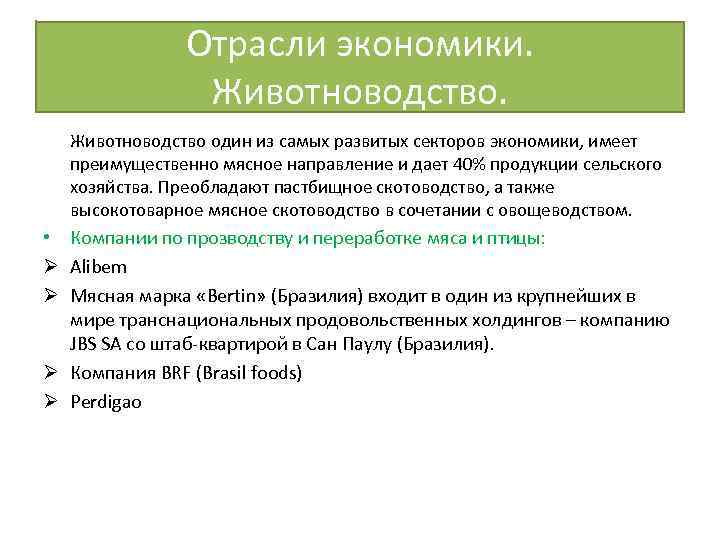 Отрасли экономики. Животноводство.

Животноводство один из самых развитых секторов экономики, имеет преимущественно мясное направление и дает 40% продукции сельского хозяйства. Преобладают пастбищное скотоводство, а также высокотоварное мясное скотоводство в сочетании с овощеводством.

• Компании по прозводству и переработке мяса и птицы:
➢ Alibem
➢ Мясная марка «Bertin» (Бразилия) входит в один из крупнейших в мире транснациональных продовольственных холдингов – компанию JBS SA со штаб-квартирой в Сан Паулу (Бразилия).
➢ Компания BRF (Brasil foods)
➢ Perdigao